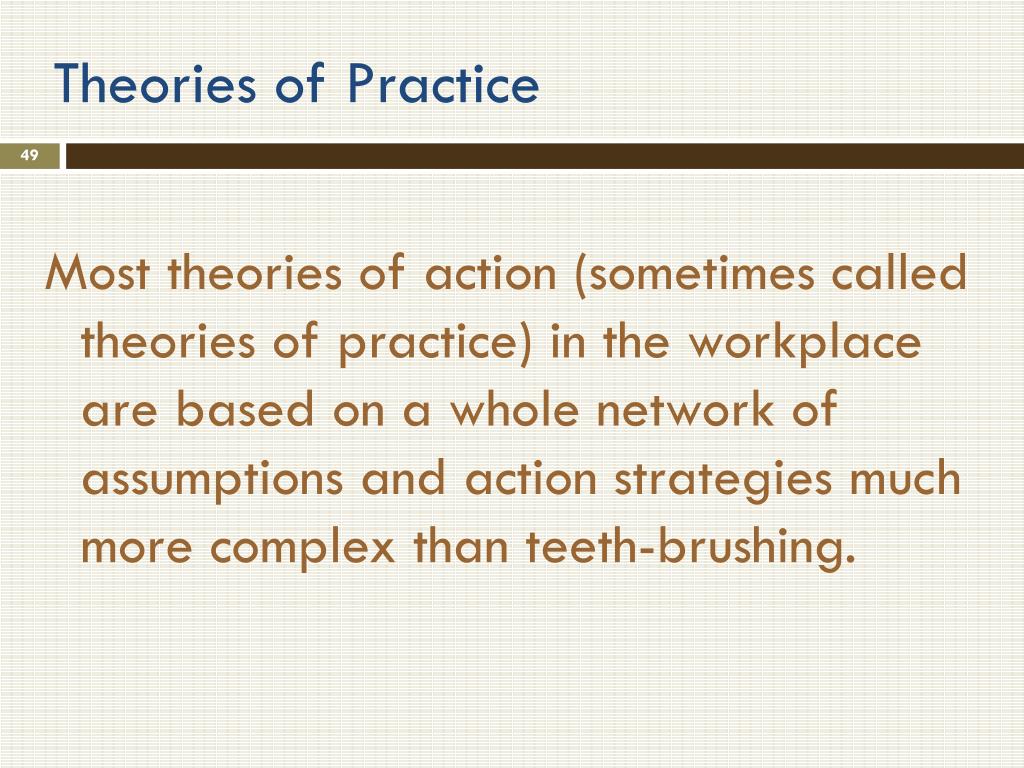 Theories of Practice

49

Most theories of action (sometimes called theories of practice) in the workplace are based on a whole network of assumptions and action strategies much more complex than teeth-brushing.